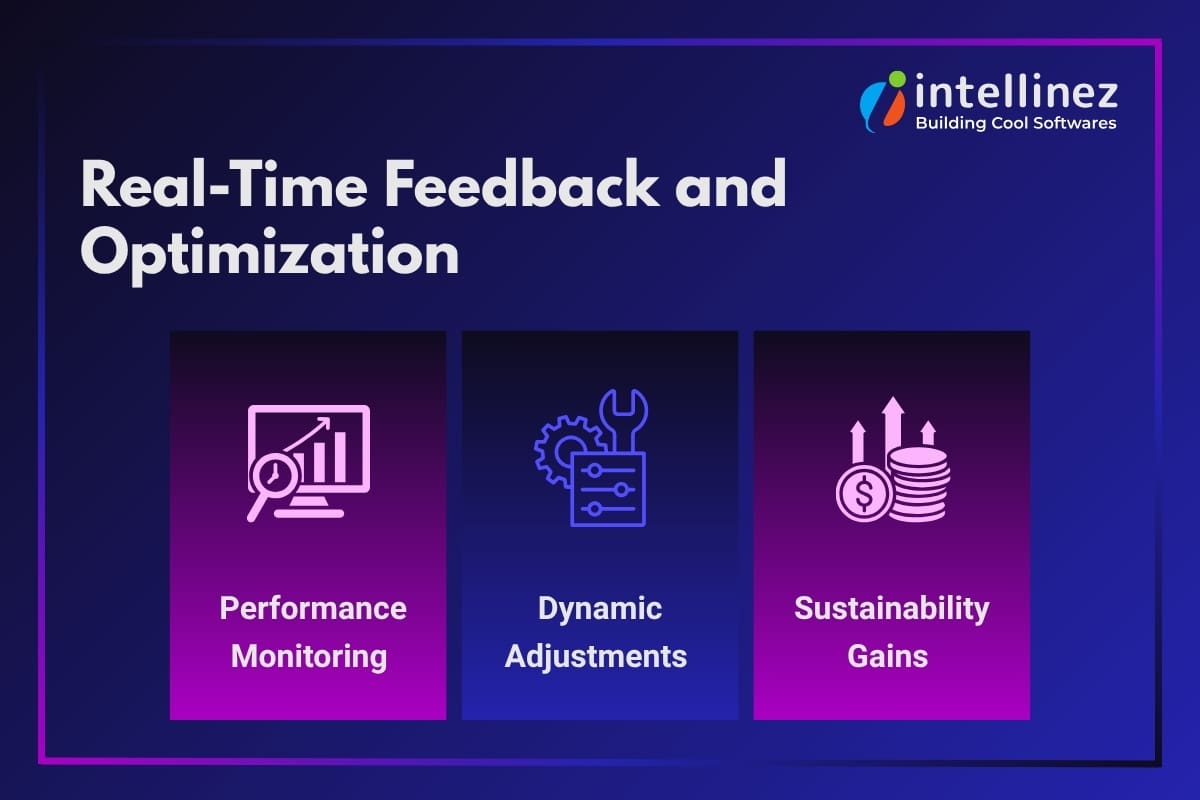 intellinez
Building Cool Softwares

Real-Time Feedback and Optimization

Performance Monitoring

Dynamic Adjustments

Sustainability Gains